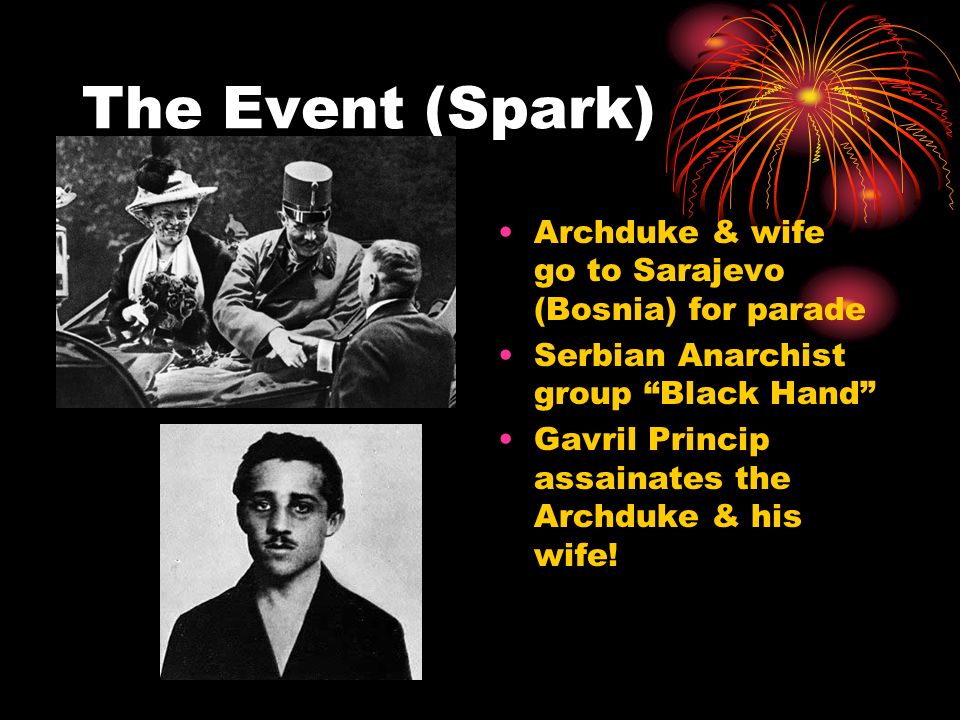 The Event (Spark)

• Archduke & wife go to Sarajevo (Bosnia) for parade
• Serbian Anarchist group “Black Hand”
• Gavril Princip assainates the Archduke & his wife!